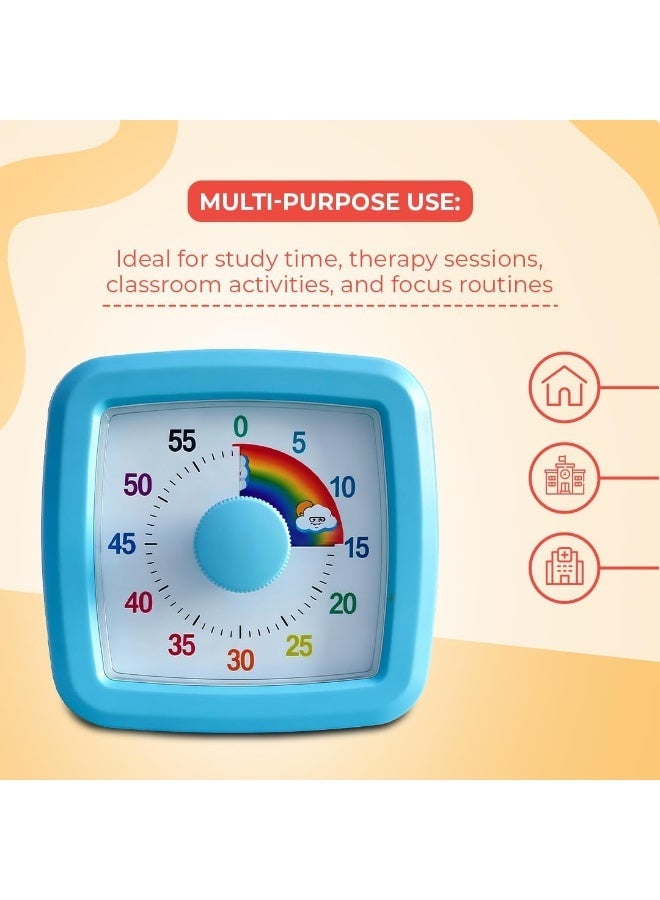 MULTI-PURPOSE USE:

Ideal for study time, therapy sessions, classroom activities, and focus routines

0
5
10
15
20
25
30
35
40
45
50
55